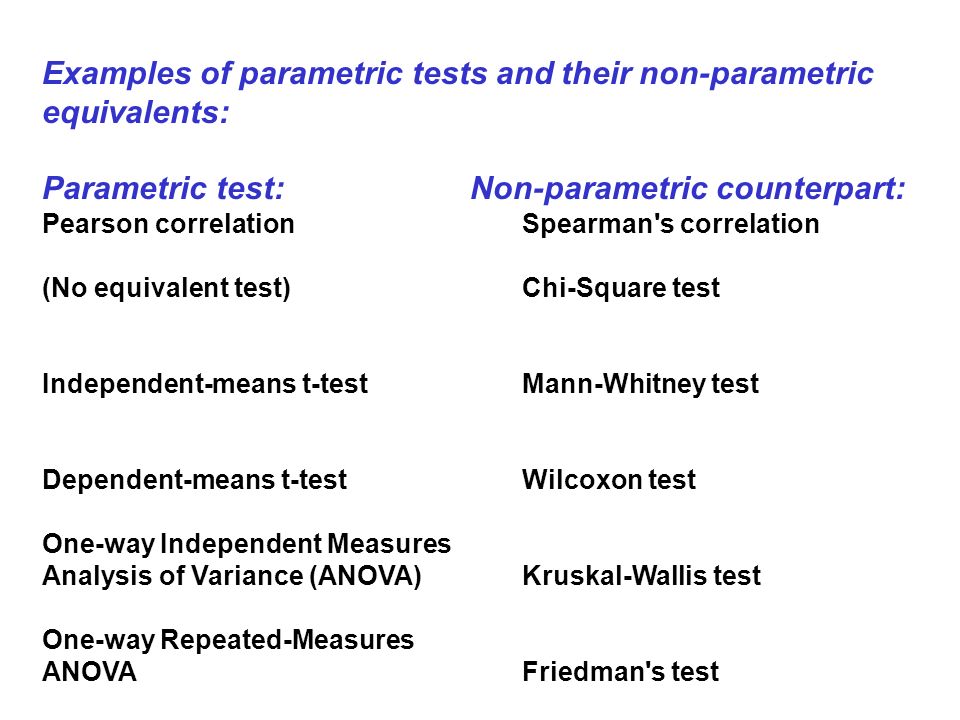 Examples of parametric tests and their non-parametric equivalents:

| Parametric test: | Non-parametric counterpart: |
|---|---|
| Pearson correlation | Spearman's correlation |
| (No equivalent test) | Chi-Square test |
| Independent-means t-test | Mann-Whitney test |
| Dependent-means t-test | Wilcoxon test |
| One-way Independent Measures Analysis of Variance (ANOVA) | Kruskal-Wallis test |
| One-way Repeated-Measures ANOVA | Friedman's test |